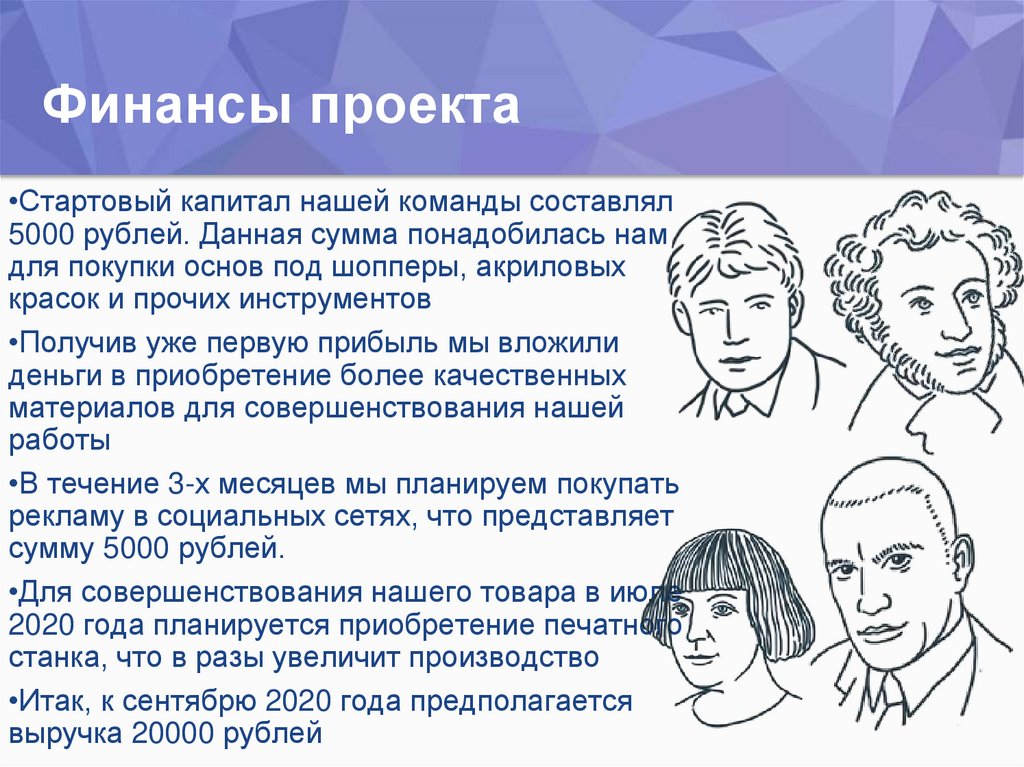 Финансы проекта

•Стартовый капитал нашей команды составлял 5000 рублей. Данная сумма понадобилась нам для покупки основ под шопперы, акриловых красок и прочих инструментов

•Получив уже первую прибыль мы вложили деньги в приобретение более качественных материалов для совершенствования нашей работы

•В течение 3-х месяцев мы планируем покупать рекламу в социальных сетях, что представляет сумму 5000 рублей.

•Для совершенствования нашего товара в июле 2020 года планируется приобретение печатного станка, что в разы увеличит производство

•Итак, к сентябрю 2020 года предполагается выручка 20000 рублей